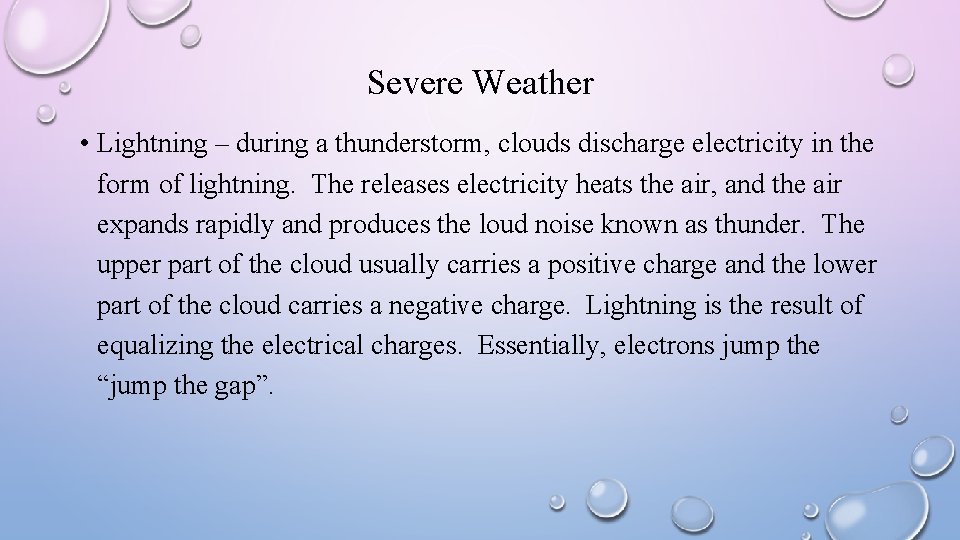 Severe Weather

• Lightning – during a thunderstorm, clouds discharge electricity in the form of lightning. The releases electricity heats the air, and the air expands rapidly and produces the loud noise known as thunder. The upper part of the cloud usually carries a positive charge and the lower part of the cloud carries a negative charge. Lightning is the result of equalizing the electrical charges. Essentially, electrons jump the “jump the gap”.